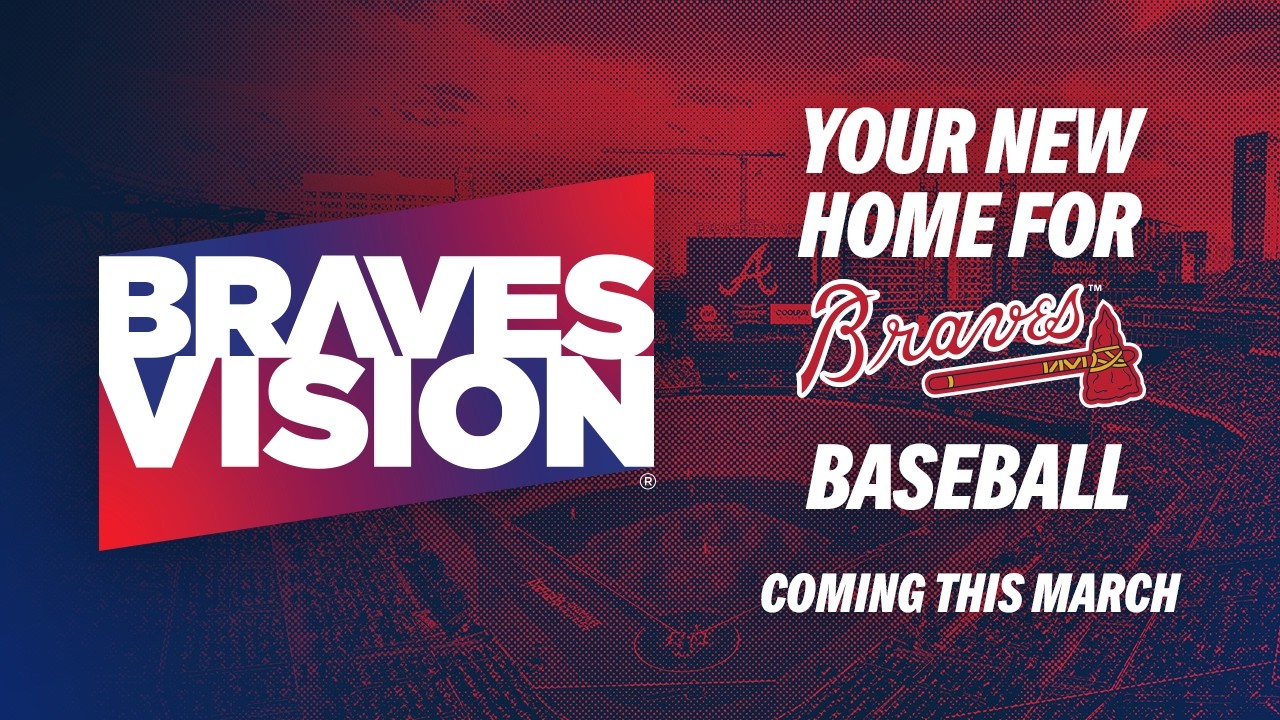 BRAVES VISION ®

YOUR NEW HOME FOR Braves™ BASEBALL

COMING THIS MARCH